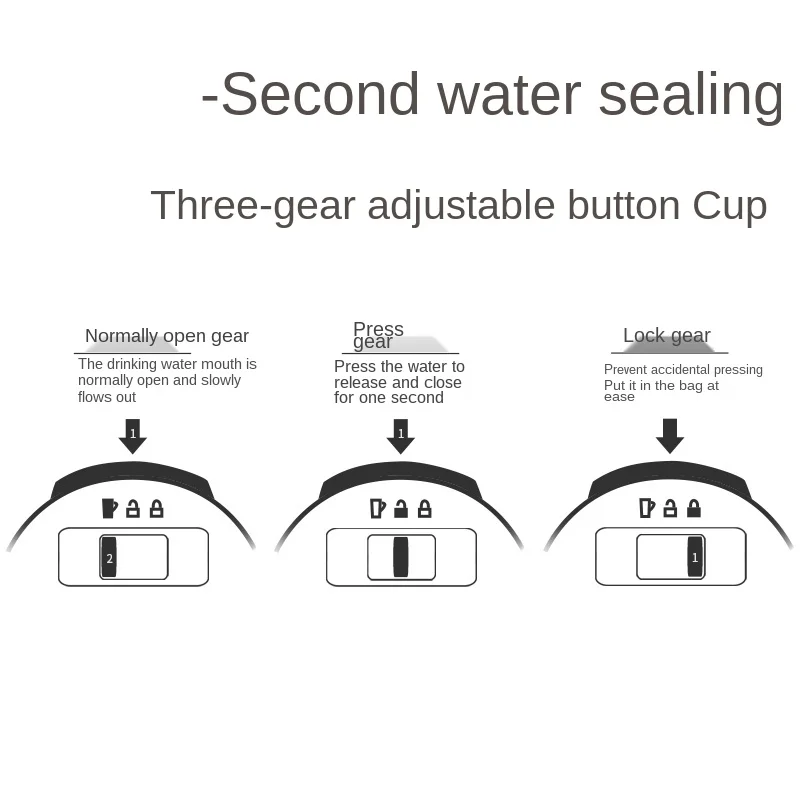 -Second water sealing

Three-gear adjustable button Cup

Normally open gear

The drinking water mouth is normally open and slowly flows out

1

2

Press gear

Press the water to release and close for one second

1

Lock gear

Prevent accidental pressing
Put it in the bag at ease

1